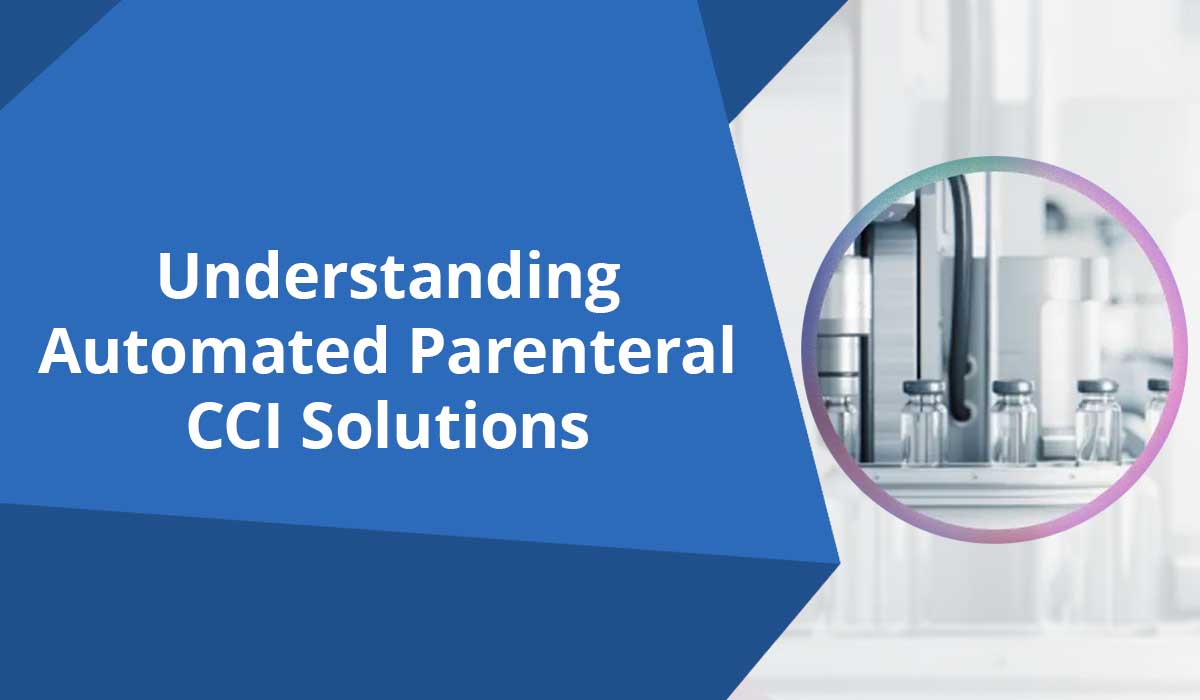 Understanding Automated Parenteral CCI Solutions